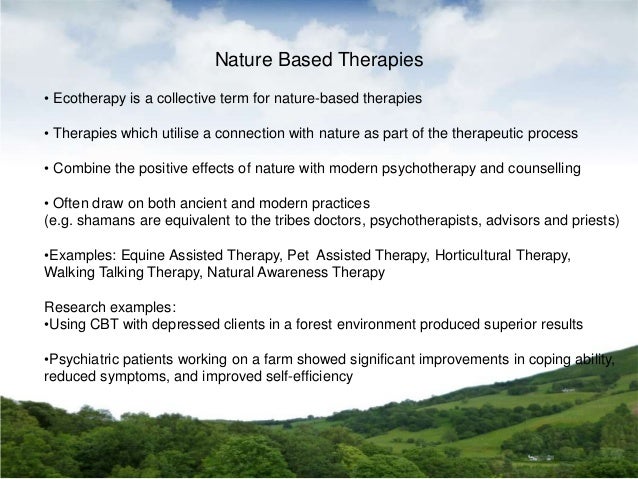 Nature Based Therapies

• Ecotherapy is a collective term for nature-based therapies

• Therapies which utilise a connection with nature as part of the therapeutic process

• Combine the positive effects of nature with modern psychotherapy and counselling

• Often draw on both ancient and modern practices
(e.g. shamans are equivalent to the tribes doctors, psychotherapists, advisors and priests)

•Examples: Equine Assisted Therapy, Pet Assisted Therapy, Horticultural Therapy, Walking Talking Therapy, Natural Awareness Therapy

Research examples:
•Using CBT with depressed clients in a forest environment produced superior results

•Psychiatric patients working on a farm showed significant improvements in coping ability, reduced symptoms, and improved self-efficiency